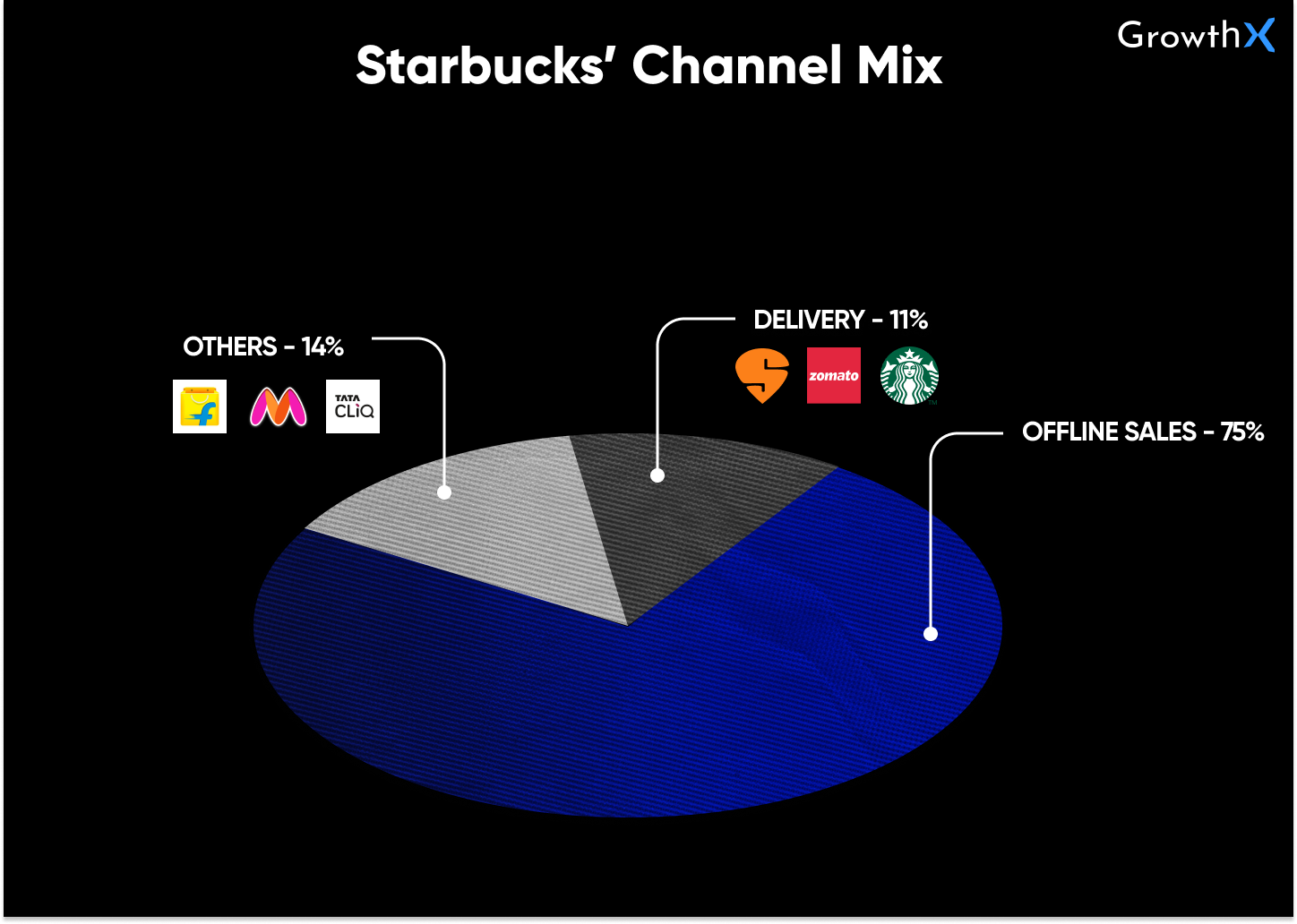 GrowthX

Starbucks' Channel Mix

OTHERS - 14%

TATA CLiQ

DELIVERY - 11%

zomato

OFFLINE SALES - 75%